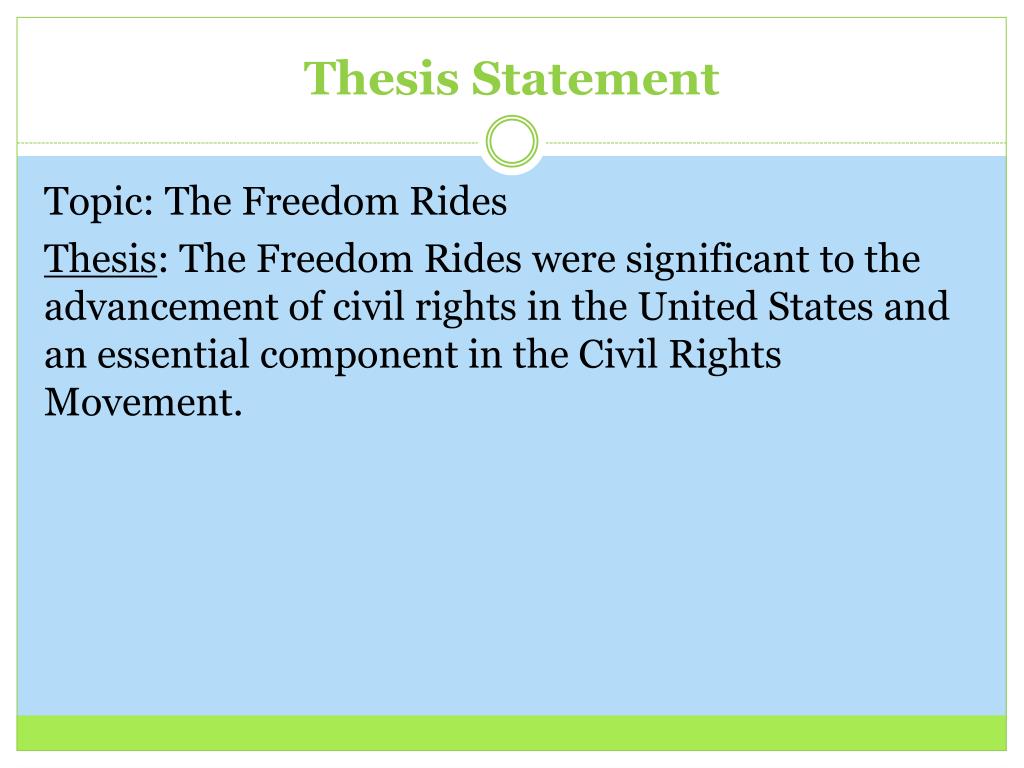 Thesis Statement

Topic: The Freedom Rides

Thesis: The Freedom Rides were significant to the advancement of civil rights in the United States and an essential component in the Civil Rights Movement.